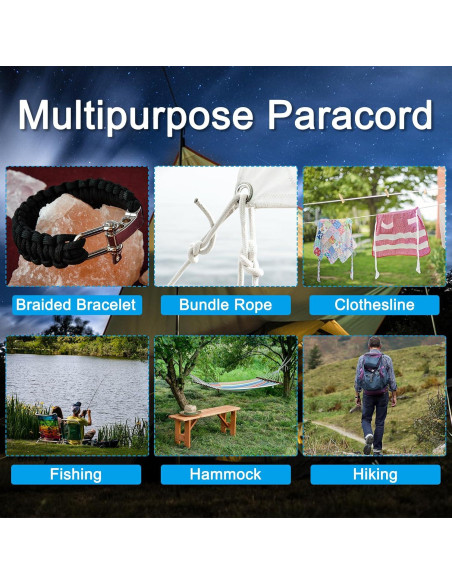 Multipurpose Paracord

Braided Bracelet

Bundle Rope

Clothesline

Fishing

Hammock

Hiking